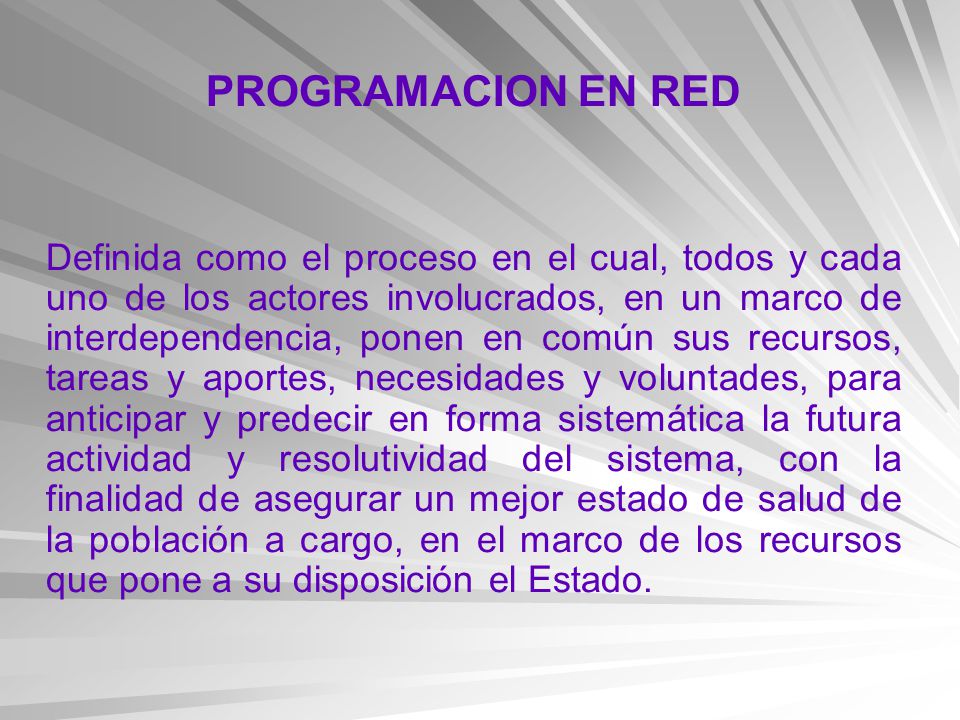 PROGRAMACION EN RED

Definida como el proceso en el cual, todos y cada uno de los actores involucrados, en un marco de interdependencia, ponen en común sus recursos, tareas y aportes, necesidades y voluntades, para anticipar y predecir en forma sistemática la futura actividad y resolutividad del sistema, con la finalidad de asegurar un mejor estado de salud de la población a cargo, en el marco de los recursos que pone a su disposición el Estado.